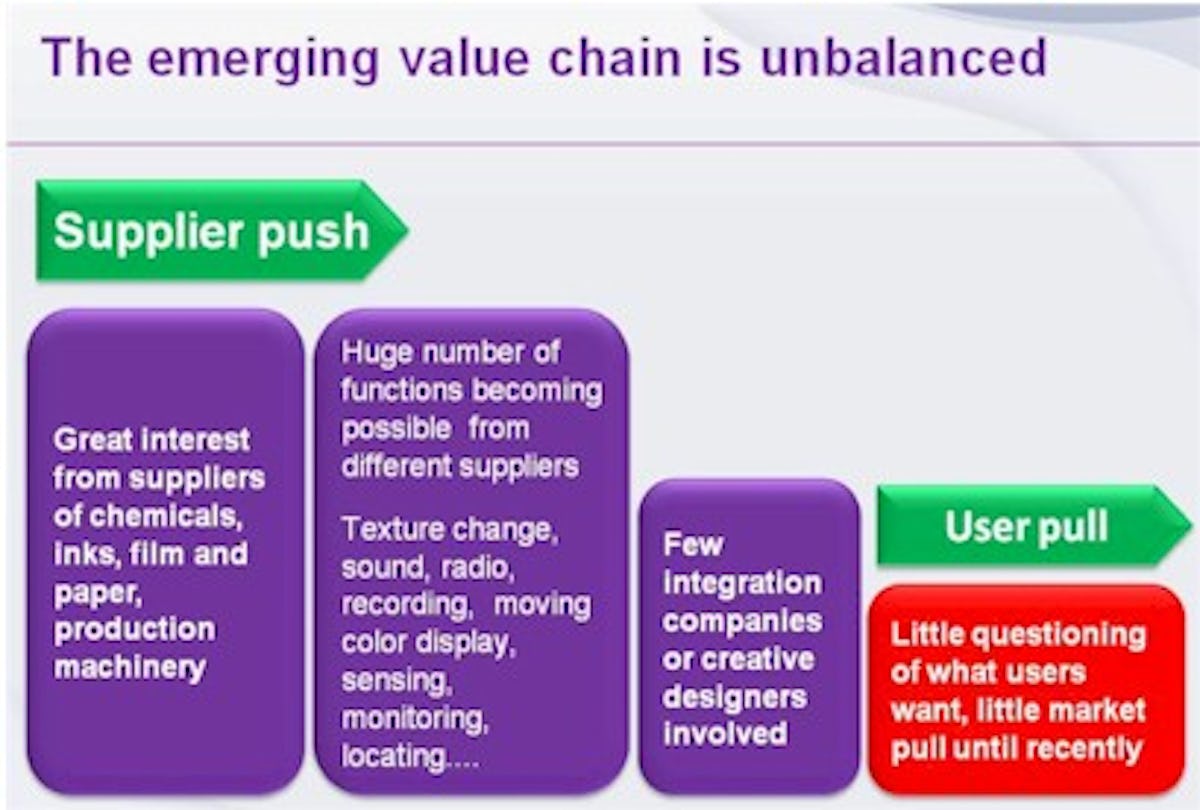 The emerging value chain is unbalanced

Supplier push

Great interest from suppliers of chemicals, inks, film and paper, production machinery

Huge number of functions becoming possible from different suppliers

Texture change, sound, radio, recording, moving color display, sensing, monitoring, locating....

Few integration companies or creative designers involved

User pull

Little questioning of what users want, little market pull until recently